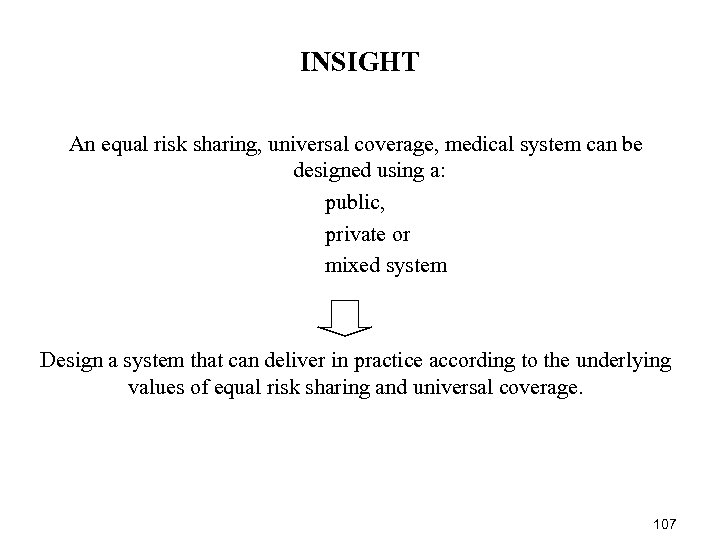 INSIGHT

An equal risk sharing, universal coverage, medical system can be designed using a:

public,

private or

mixed system

Design a system that can deliver in practice according to the underlying values of equal risk sharing and universal coverage.

107